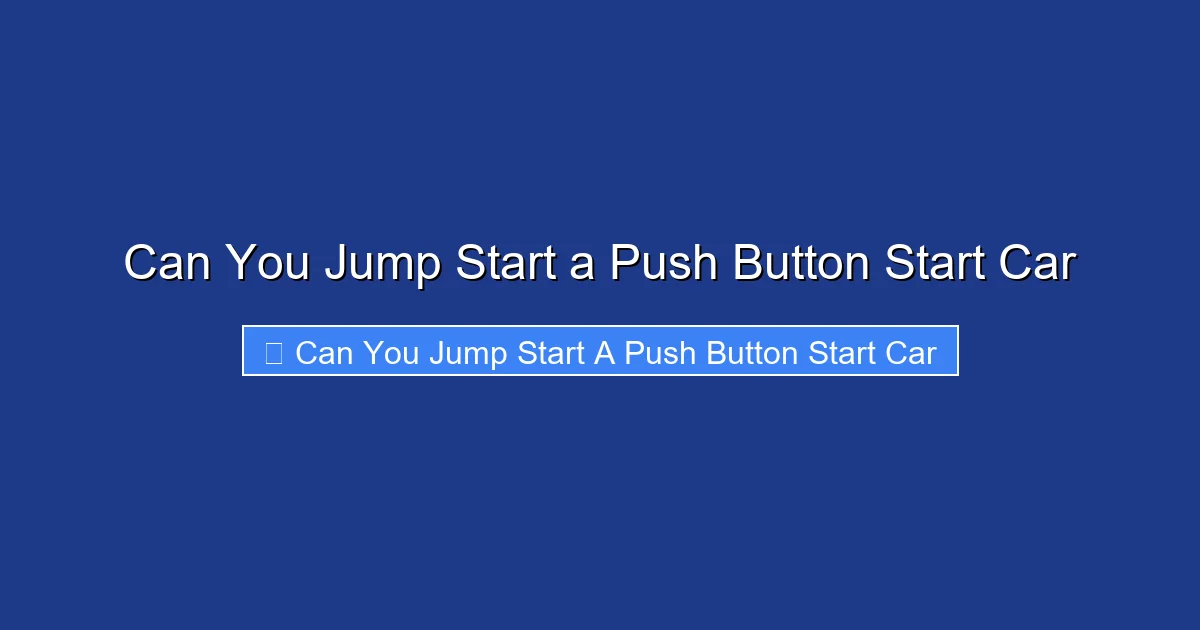 Can You Jump Start a Push Button Start Car

Can You Jump Start A Push Button Start Car